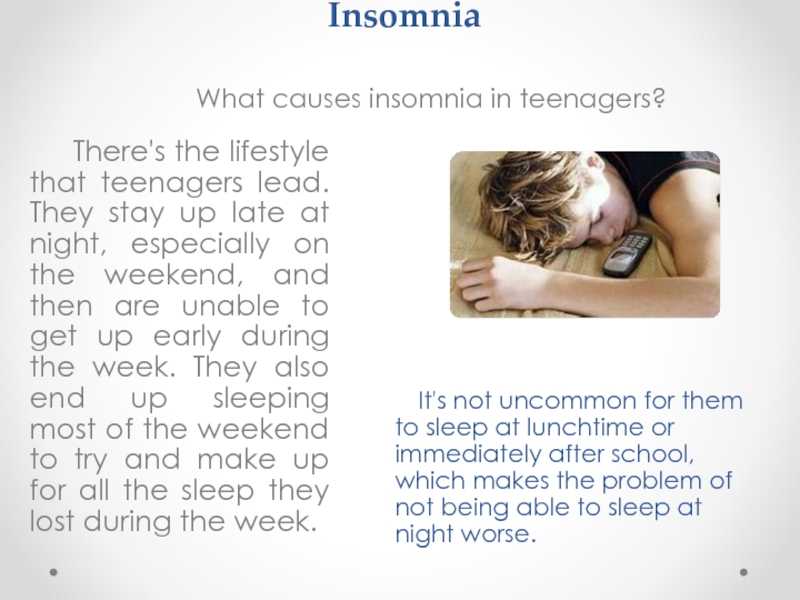 Insomnia

What causes insomnia in teenagers?

There's the lifestyle that teenagers lead. They stay up late at night, especially on the weekend, and then are unable to get up early during the week. They also end up sleeping most of the weekend to try and make up for all the sleep they lost during the week.

It's not uncommon for them to sleep at lunchtime or immediately after school, which makes the problem of not being able to sleep at night worse.